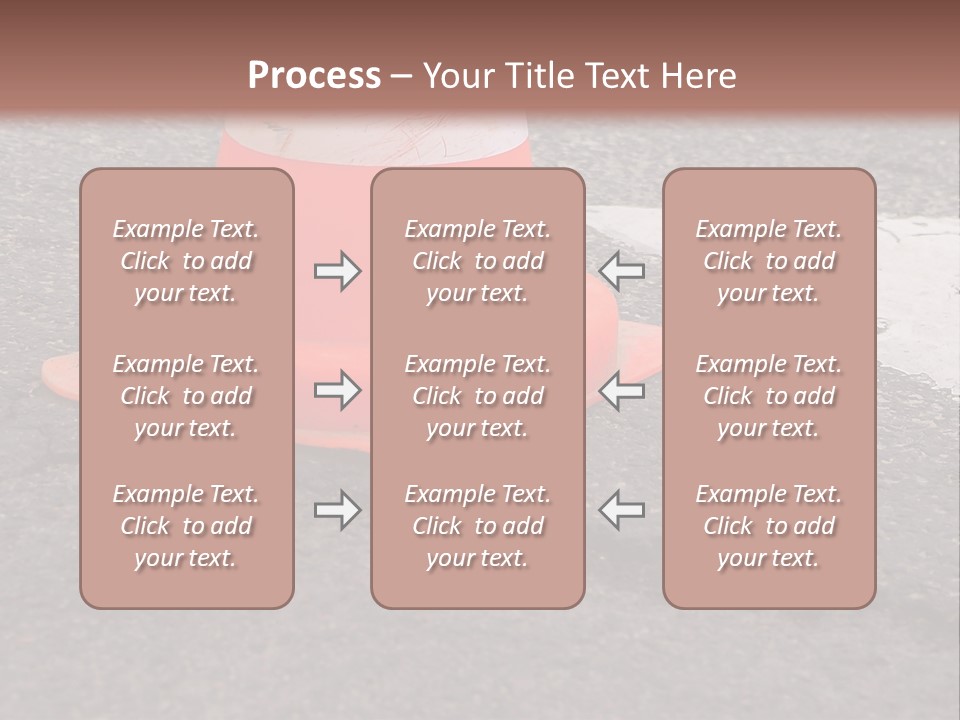 Process – Your Title Text Here

Example Text. Click to add your text.

Example Text. Click to add your text.

Example Text. Click to add your text.

Example Text. Click to add your text.

Example Text. Click to add your text.

Example Text. Click to add your text.

Example Text. Click to add your text.

Example Text. Click to add your text.

Example Text. Click to add your text.